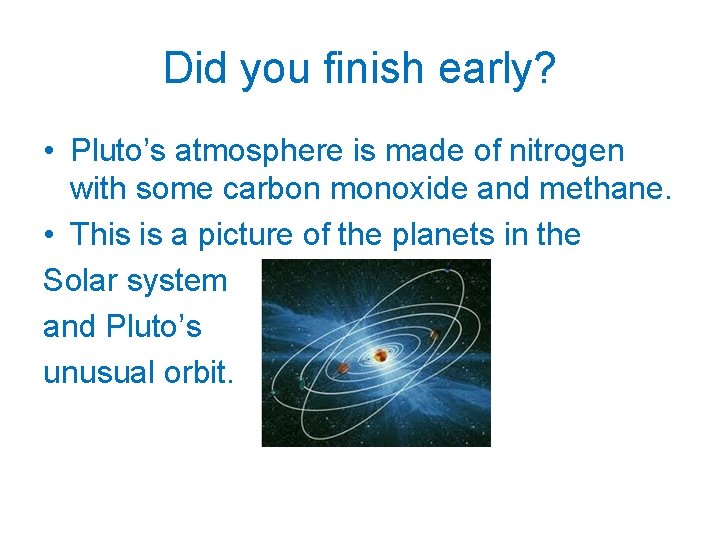 Did you finish early?

• Pluto’s atmosphere is made of nitrogen with some carbon monoxide and methane.
• This is a picture of the planets in the

Solar system
and Pluto’s
unusual orbit.